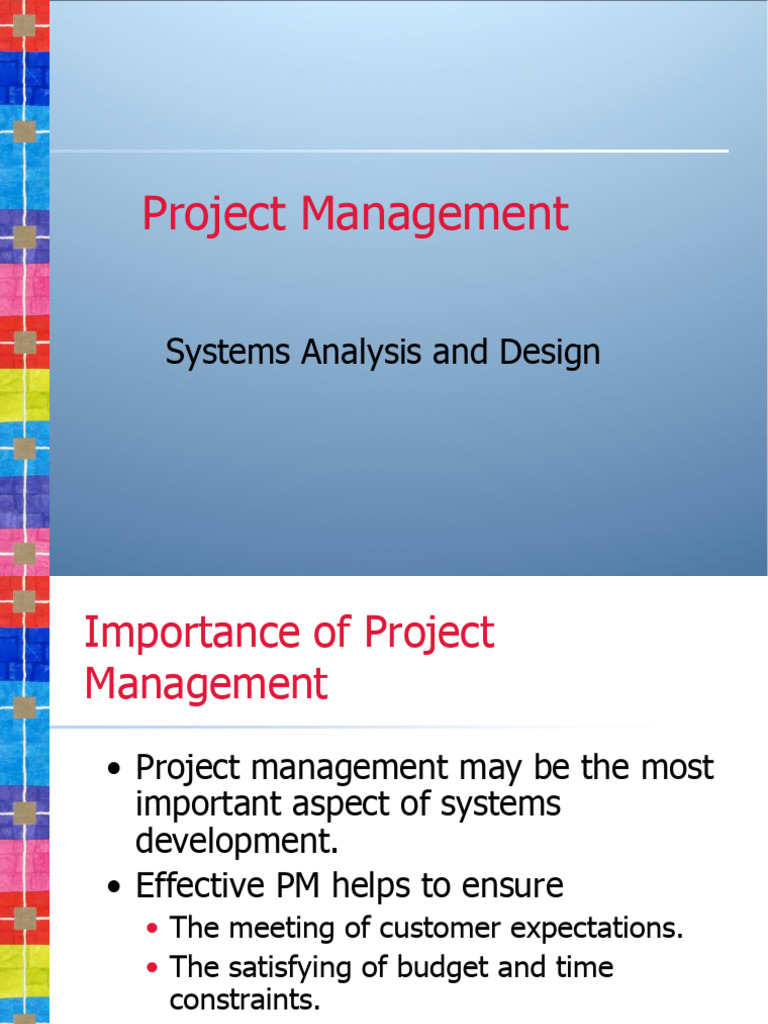 Project Management

Systems Analysis and Design

Importance of Project Management

• Project management may be the most important aspect of systems development.
• Effective PM helps to ensure
  • The meeting of customer expectations.
  • The satisfying of budget and time constraints.